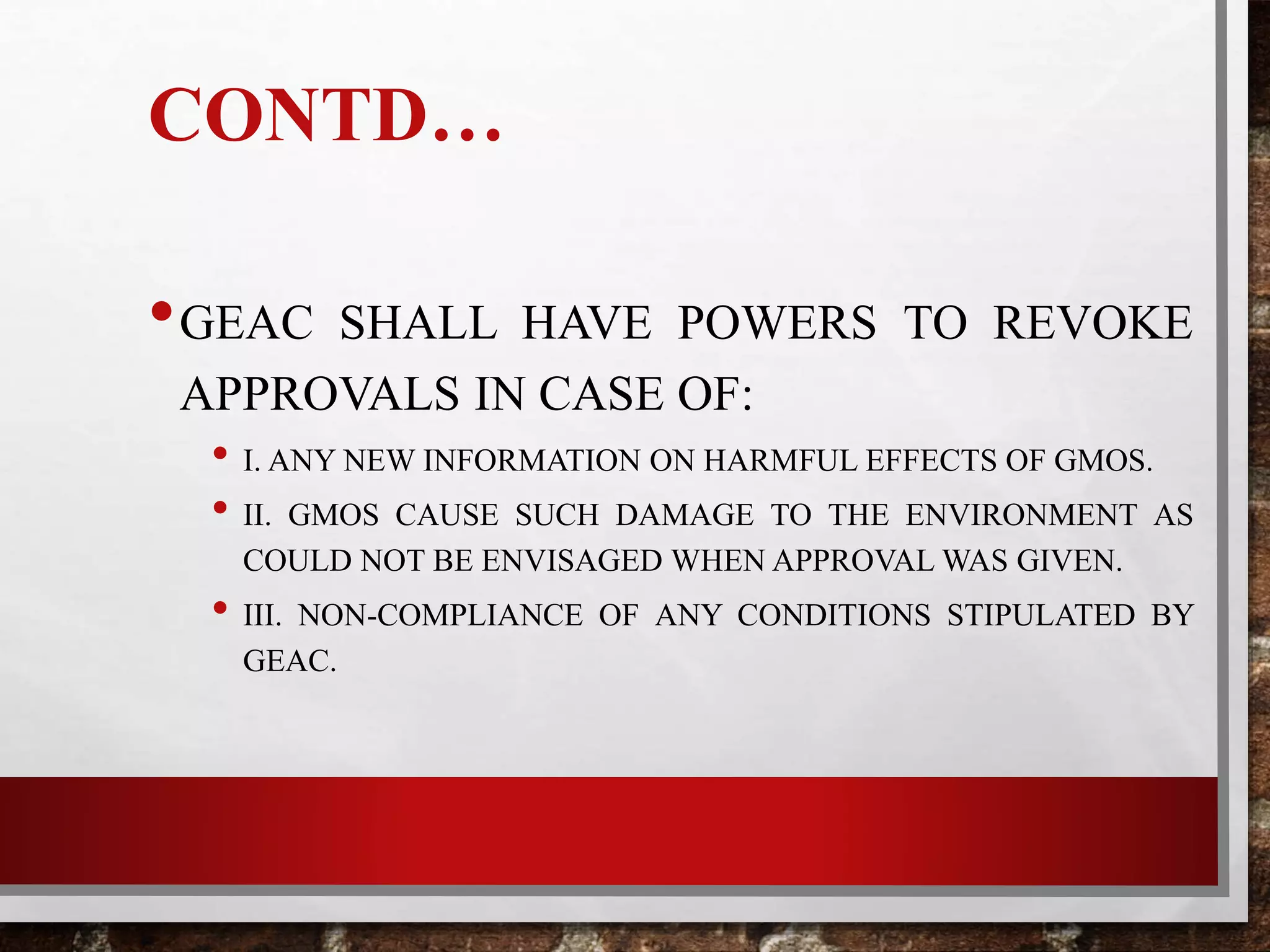 CONTD…

• GEAC SHALL HAVE POWERS TO REVOKE APPROVALS IN CASE OF:

• I. ANY NEW INFORMATION ON HARMFUL EFFECTS OF GMOS.

• II. GMOS CAUSE SUCH DAMAGE TO THE ENVIRONMENT AS COULD NOT BE ENVISAGED WHEN APPROVAL WAS GIVEN.

• III. NON-COMPLIANCE OF ANY CONDITIONS STIPULATED BY GEAC.